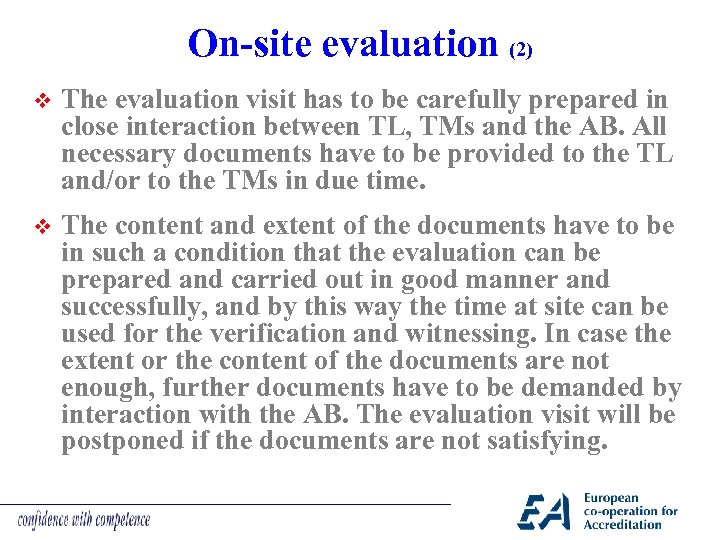 On-site evaluation (2)

❖ The evaluation visit has to be carefully prepared in close interaction between TL, TMs and the AB. All necessary documents have to be provided to the TL and/or to the TMs in due time.

❖ The content and extent of the documents have to be in such a condition that the evaluation can be prepared and carried out in good manner and successfully, and by this way the time at site can be used for the verification and witnessing. In case the extent or the content of the documents are not enough, further documents have to be demanded by interaction with the AB. The evaluation visit will be postponed if the documents are not satisfying.

confidence with competence

EA European co-operation for Accreditation